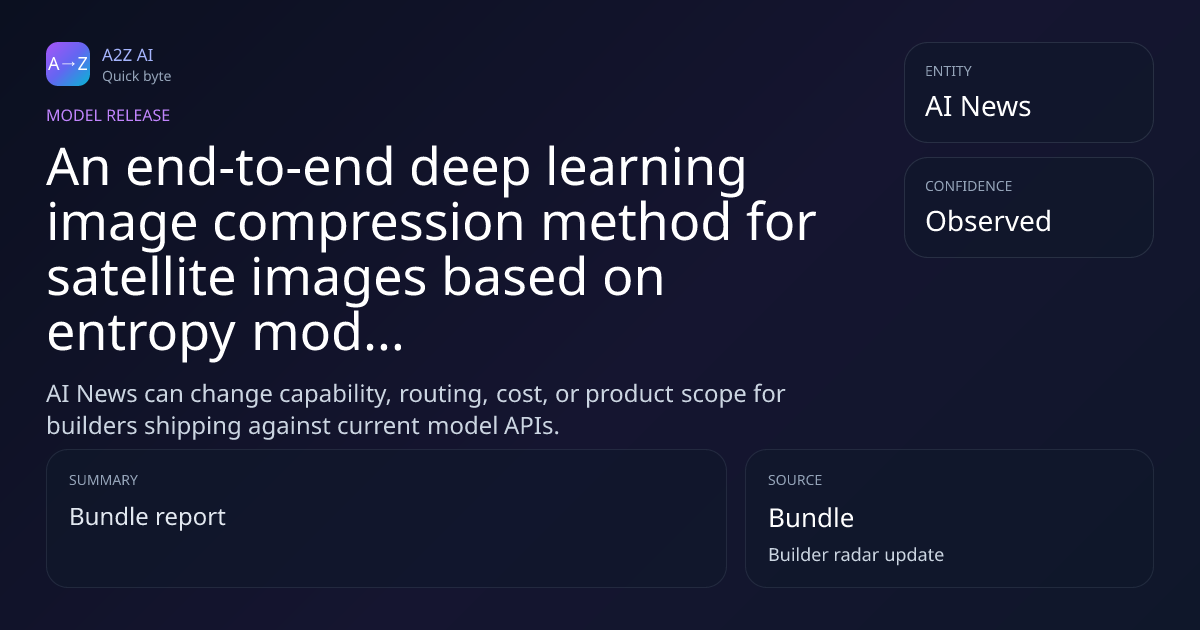 A→Z
A2Z AI
Quick byte

MODEL RELEASE

An end-to-end deep learning image compression method for satellite images based on entropy mod...

AI News can change capability, routing, cost, or product scope for builders shipping against current model APIs.

ENTITY
AI News

CONFIDENCE
Observed

SUMMARY
Bundle report

SOURCE
Bundle
Builder radar update